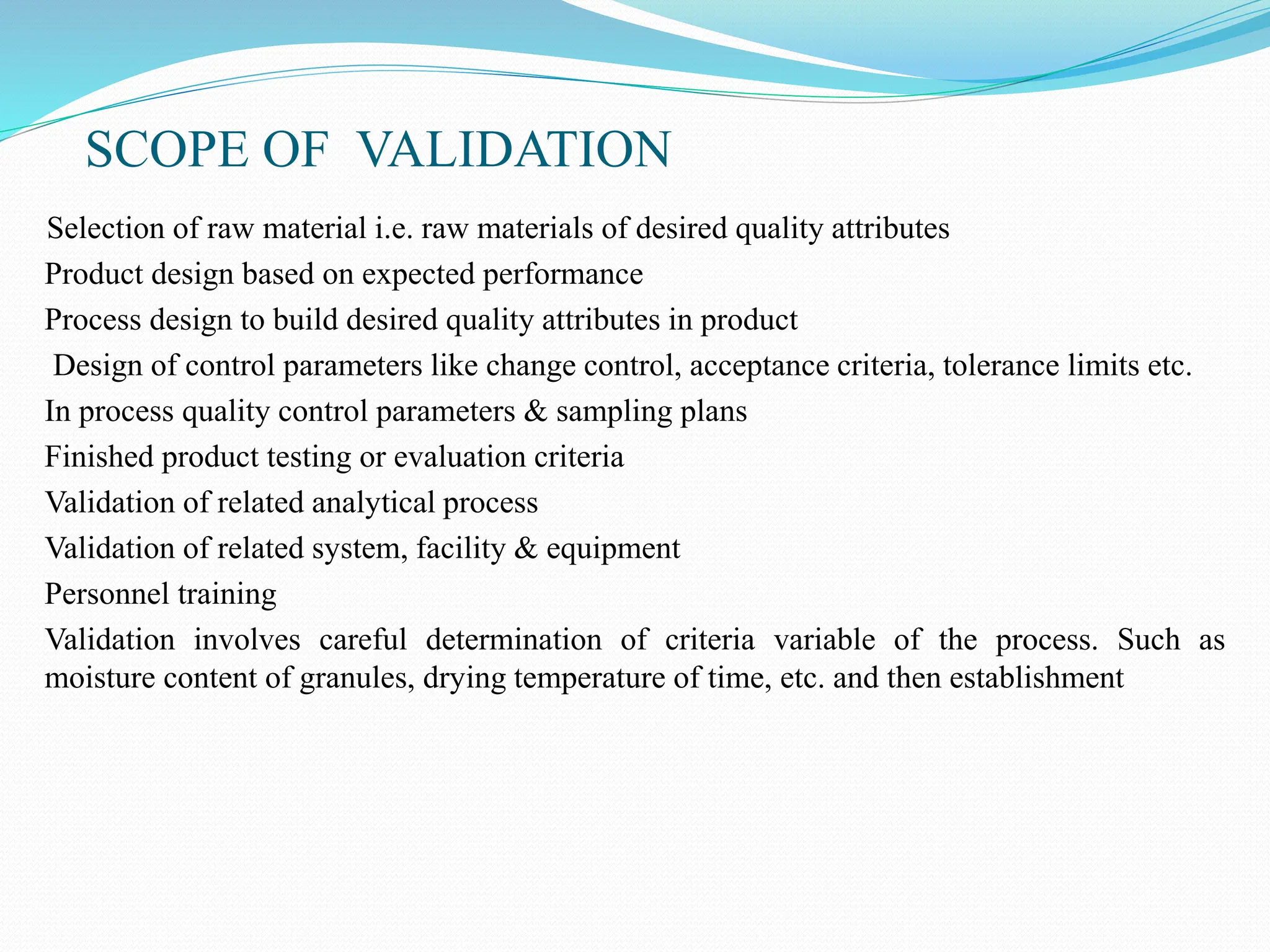 SCOPE OF VALIDATION

Selection of raw material i.e. raw materials of desired quality attributes

Product design based on expected performance

Process design to build desired quality attributes in product

Design of control parameters like change control, acceptance criteria, tolerance limits etc.

In process quality control parameters & sampling plans

Finished product testing or evaluation criteria

Validation of related analytical process

Validation of related system, facility & equipment

Personnel training

Validation involves careful determination of criteria variable of the process. Such as moisture content of granules, drying temperature of time, etc. and then establishment